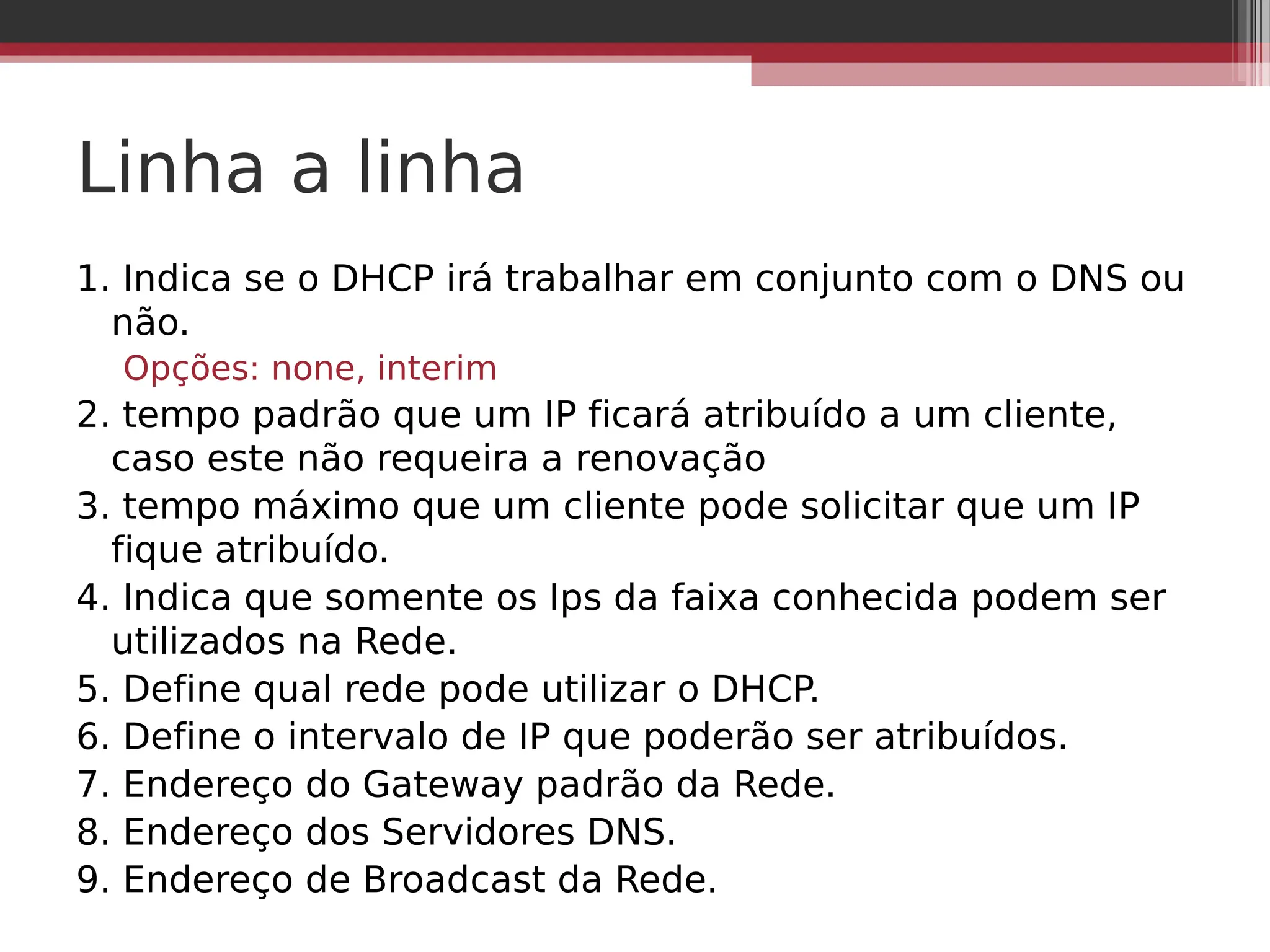 Linha a linha

1. Indica se o DHCP irá trabalhar em conjunto com o DNS ou não.
Opções: none, interim
2. tempo padrão que um IP ficará atribuído a um cliente, caso este não requeira a renovação
3. tempo máximo que um cliente pode solicitar que um IP fique atribuído.
4. Indica que somente os Ips da faixa conhecida podem ser utilizados na Rede.
5. Define qual rede pode utilizar o DHCP.
6. Define o intervalo de IP que poderão ser atribuídos.
7. Endereço do Gateway padrão da Rede.
8. Endereço dos Servidores DNS.
9. Endereço de Broadcast da Rede.